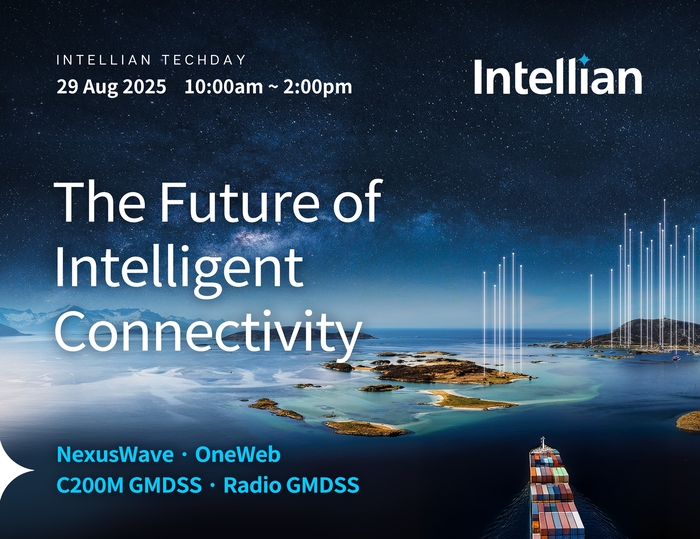 INTELLIAN TECHDAY
29 Aug 2025 10:00am ~ 2:00pm

Intellian

The Future of Intelligent Connectivity

NexusWave · OneWeb
C200M GMDSS · Radio GMDSS